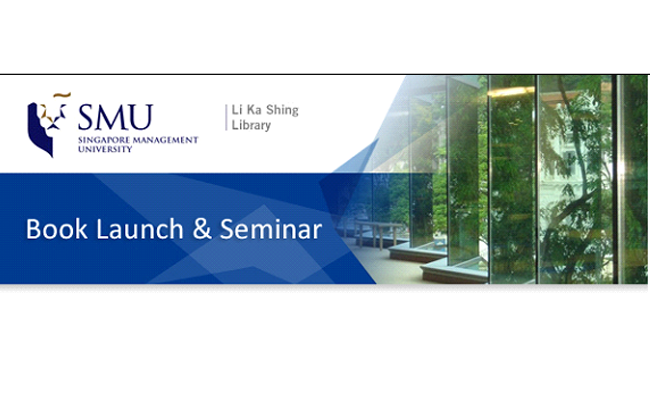 SMU
SINGAPORE MANAGEMENT UNIVERSITY

Li Ka Shing Library

Book Launch & Seminar